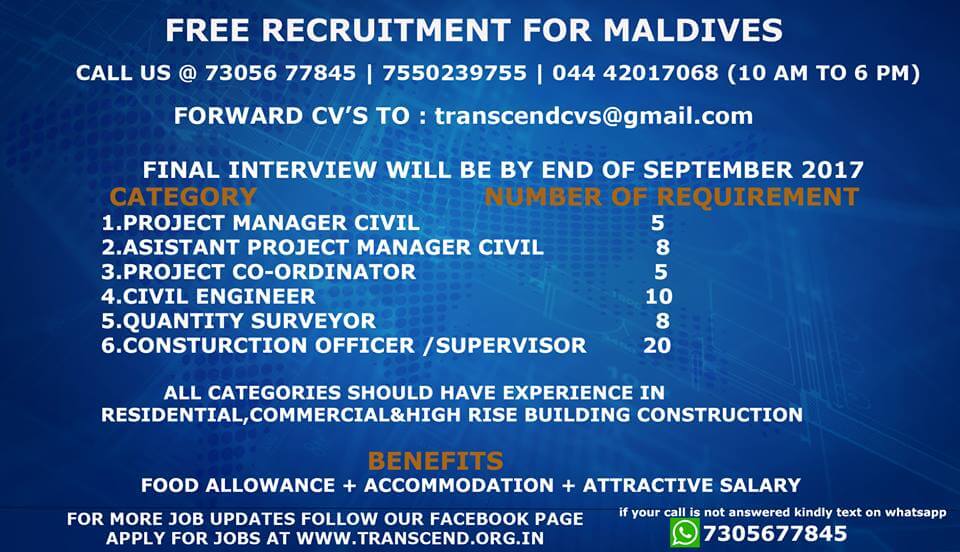 FREE RECRUITMENT FOR MALDIVES

CALL US @ 73056 77845 | 7550239755 | 044 42017068 (10 AM TO 6 PM)

FORWARD CV'S TO : transcendcvs@gmail.com

FINAL INTERVIEW WILL BE BY END OF SEPTEMBER 2017

| CATEGORY | NUMBER OF REQUIREMENT |
|---|---|
| 1.PROJECT MANAGER CIVIL | 5 |
| 2.ASISTANT PROJECT MANAGER CIVIL | 8 |
| 3.PROJECT CO-ORDINATOR | 5 |
| 4.CIVIL ENGINEER | 10 |
| 5.QUANTITY SURVEYOR | 8 |
| 6.CONSTURCTION OFFICER /SUPERVISOR | 20 |

ALL CATEGORIES SHOULD HAVE EXPERIENCE IN RESIDENTIAL,COMMERCIAL&HIGH RISE BUILDING CONSTRUCTION

BENEFITS

FOOD ALLOWANCE + ACCOMMODATION + ATTRACTIVE SALARY

FOR MORE JOB UPDATES FOLLOW OUR FACEBOOK PAGE
APPLY FOR JOBS AT WWW.TRANSCEND.ORG.IN

if your call is not answered kindly text on whatsapp
7305677845